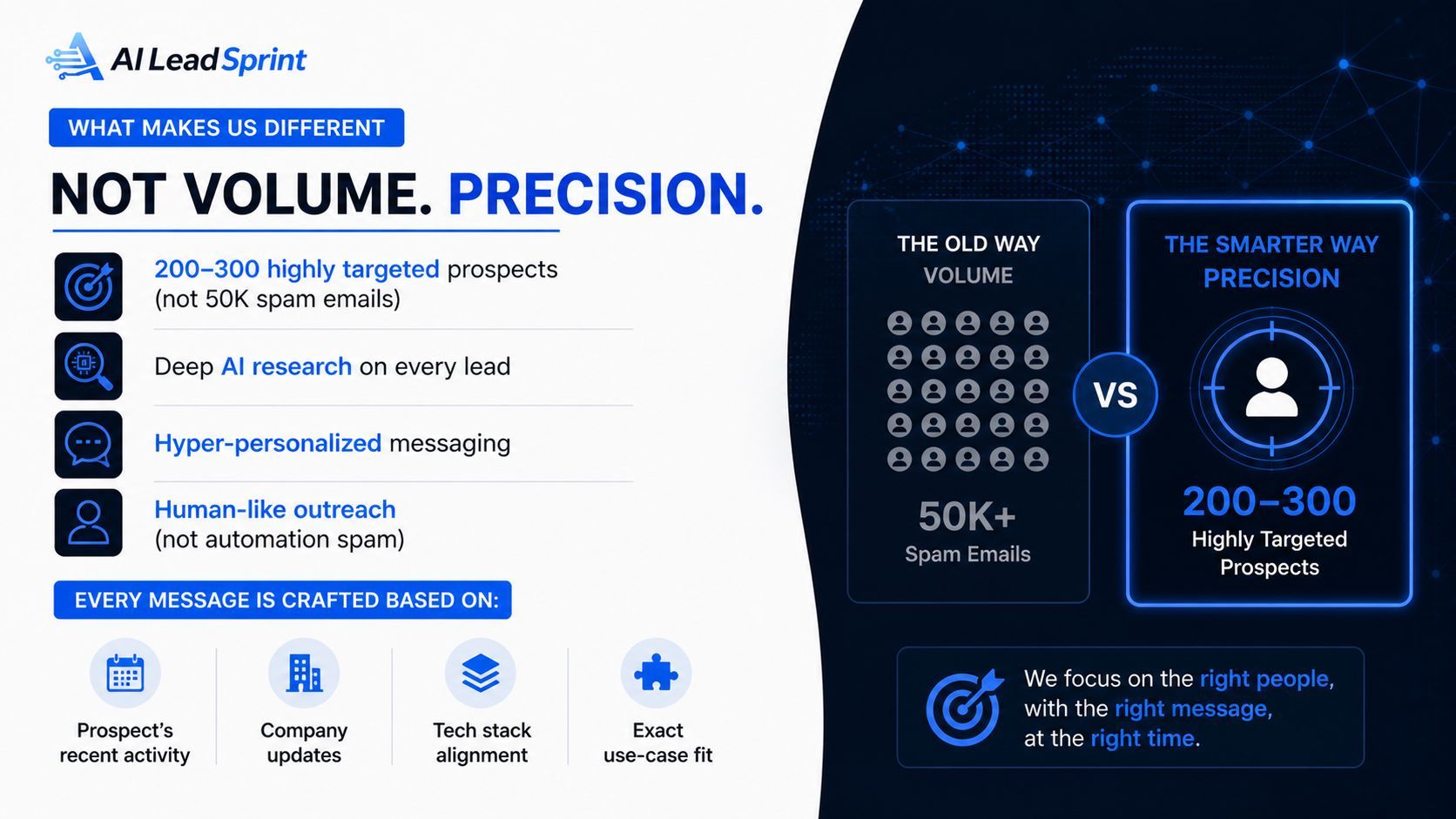 AI Lead Sprint

WHAT MAKES US DIFFERENT

NOT VOLUME. PRECISION.

200–300 highly targeted prospects (not 50K spam emails)

Deep AI research on every lead

Hyper-personalized messaging

Human-like outreach (not automation spam)

EVERY MESSAGE IS CRAFTED BASED ON:

Prospect's recent activity

Company updates

Tech stack alignment

Exact use-case fit

THE OLD WAY
VOLUME

50K+
Spam Emails

VS

THE SMARTER WAY
PRECISION

200–300
Highly Targeted Prospects

We focus on the right people, with the right message, at the right time.